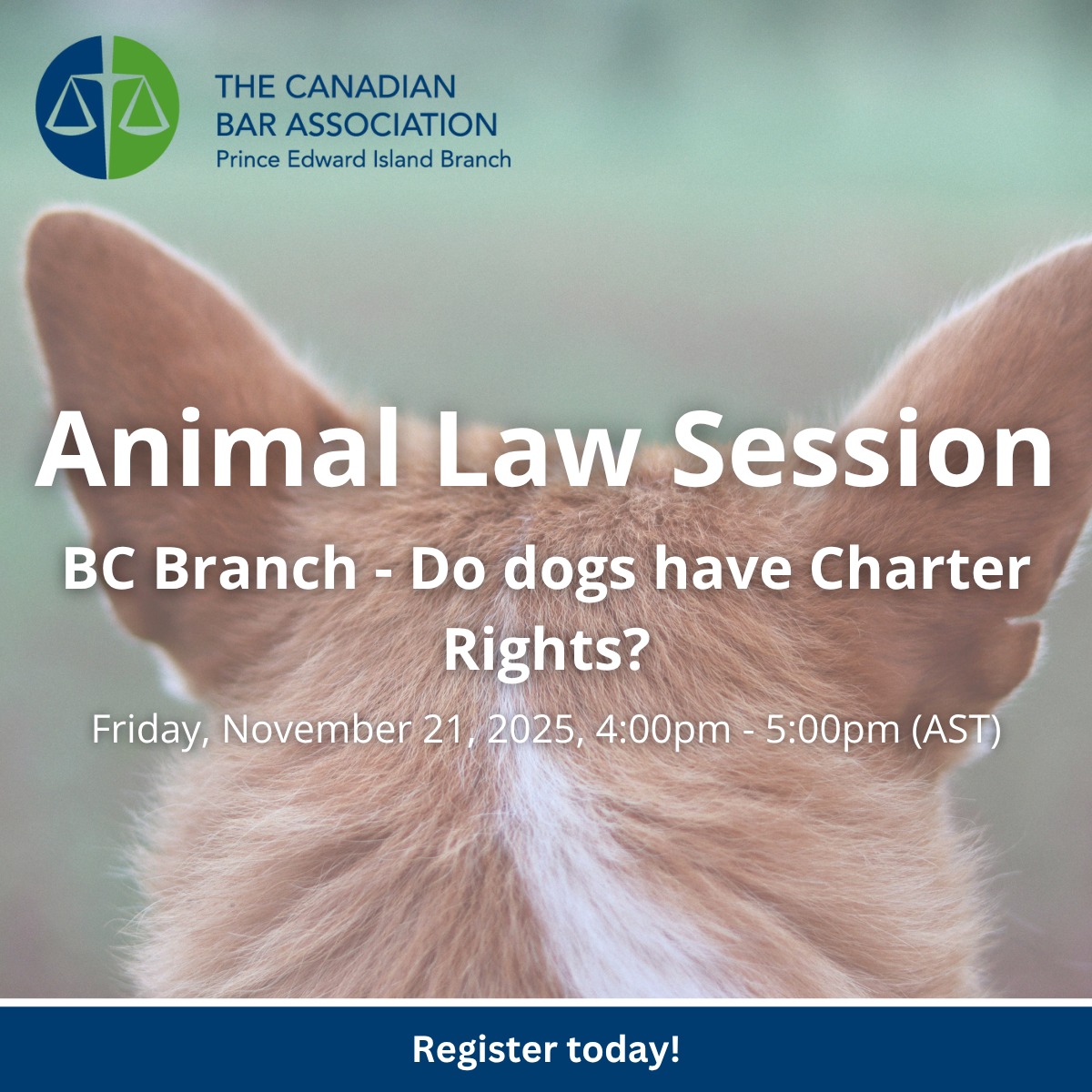 THE CANADIAN
BAR ASSOCIATION
Prince Edward Island Branch

Animal Law Session

BC Branch - Do dogs have Charter Rights?

Friday, November 21, 2025, 4:00pm - 5:00pm (AST)

Register today!